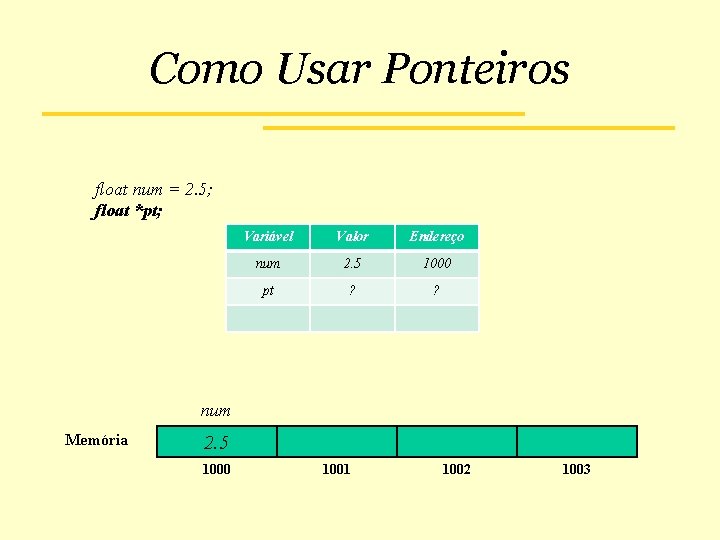 Como Usar Ponteiros

float num = 2.5;
float *pt;

| Variável | Valor | Endereço |
|---|---|---|
| num | 2.5 | 1000 |
| pt | ? | ? |
| | | |

num

Memória

| 2.5 | | | |
|---|---|---|---|
| 1000 | 1001 | 1002 | 1003 |